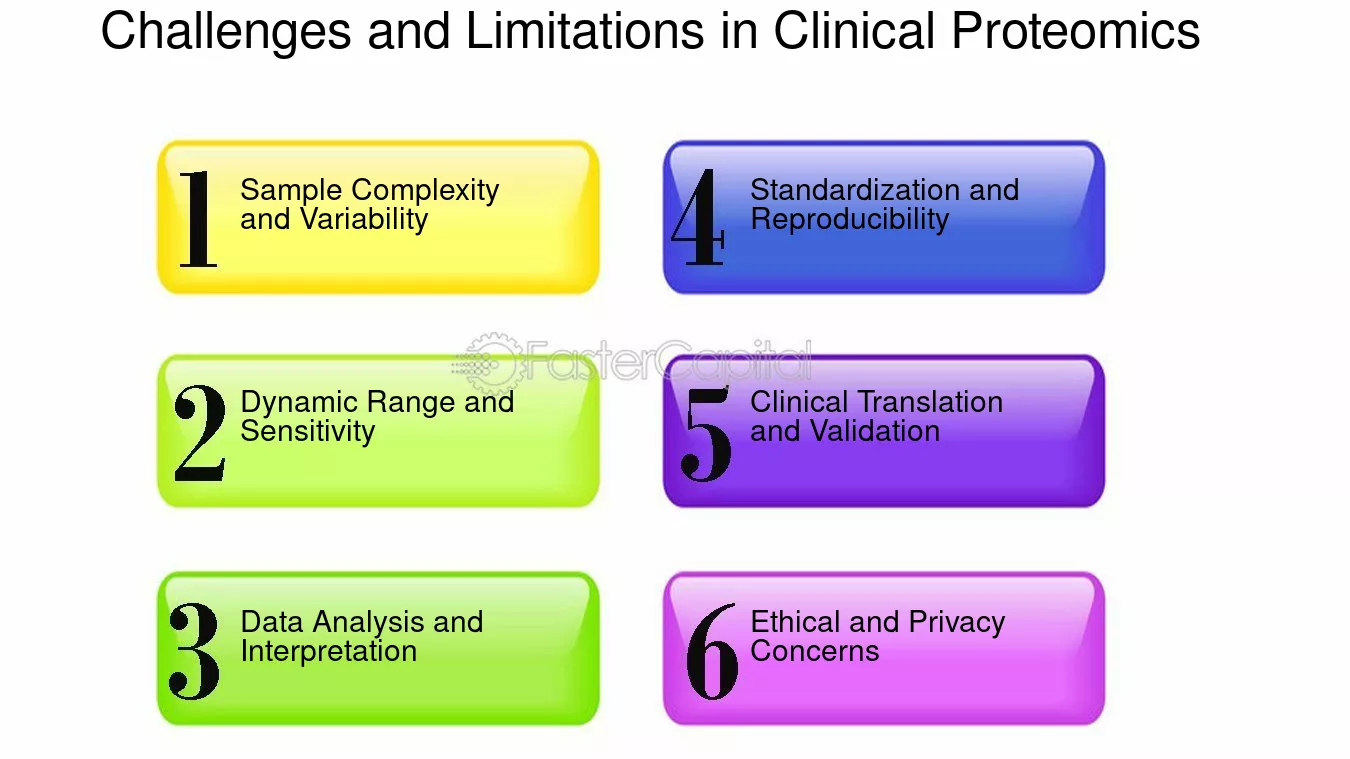 Challenges and Limitations in Clinical Proteomics

1 Sample Complexity and Variability

2 Dynamic Range and Sensitivity

3 Data Analysis and Interpretation

4 Standardization and Reproducibility

5 Clinical Translation and Validation

6 Ethical and Privacy Concerns

FasterCapital